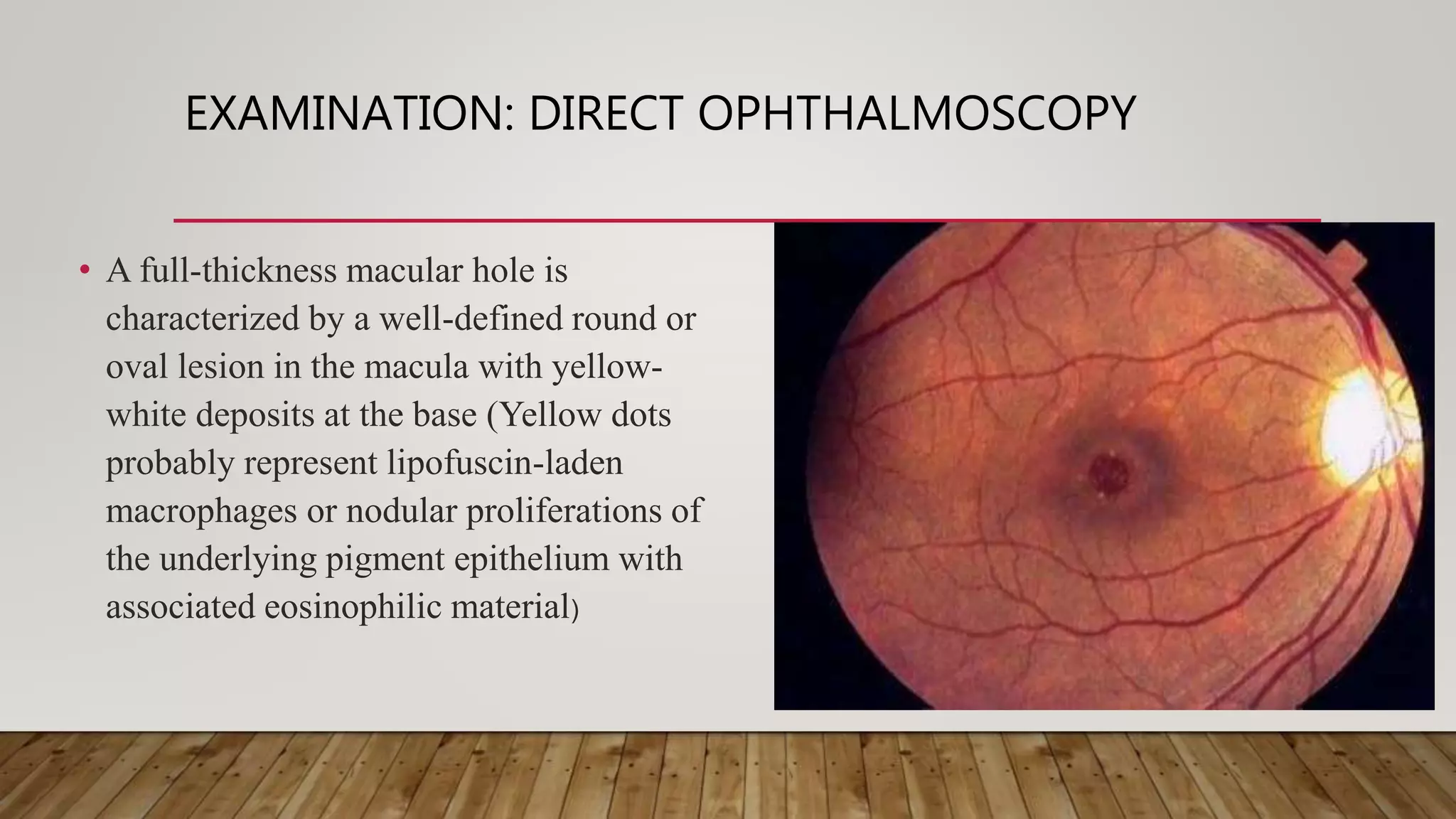 EXAMINATION: DIRECT OPHTHALMOSCOPY

• A full-thickness macular hole is characterized by a well-defined round or oval lesion in the macula with yellow-white deposits at the base (Yellow dots probably represent lipofuscin-laden macrophages or nodular proliferations of the underlying pigment epithelium with associated eosinophilic material)